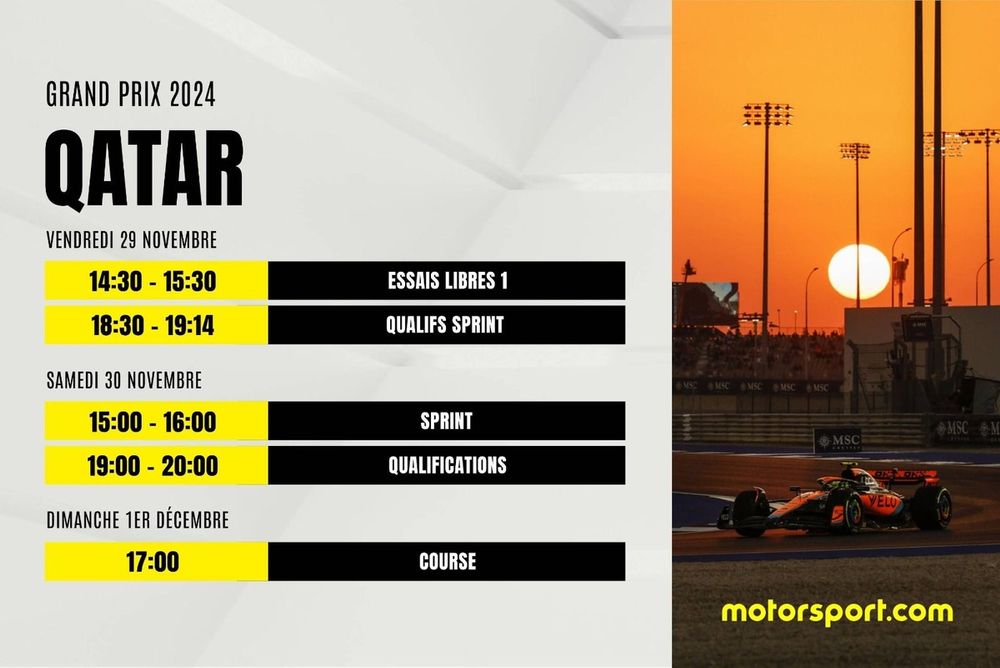 GRAND PRIX 2024
QATAR

VENDREDI 29 NOVEMBRE

| 14:30 - 15:30 | ESSAIS LIBRES 1 |
|---|---|
| 18:30 - 19:14 | QUALIFS SPRINT |

SAMEDI 30 NOVEMBRE

| 15:00 - 16:00 | SPRINT |
|---|---|
| 19:00 - 20:00 | QUALIFICATIONS |

DIMANCHE 1ER DÉCEMBRE

| 17:00 | COURSE |
|---|---|

MSC MSC MSC MSC
MSC
MSC
VELO
motorsport.com